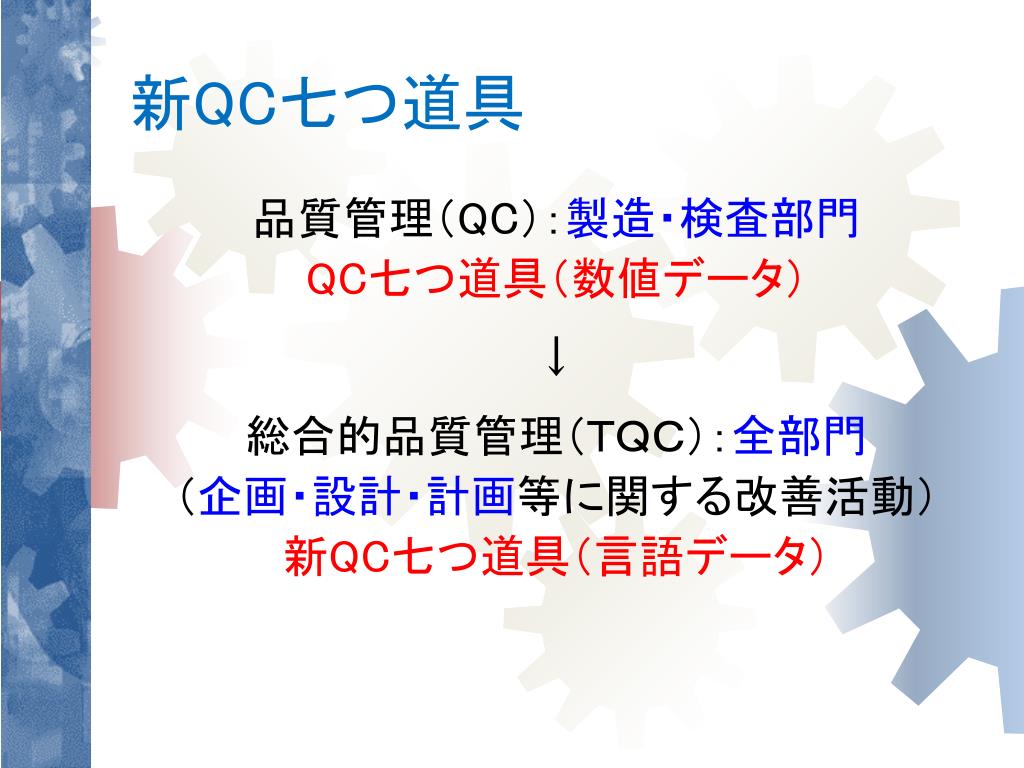 新QC七つ道具

品質管理(QC):製造・検査部門
QC七つ道具(数値データ)
↓
総合的品質管理(TQC):全部門
(企画・設計・計画等に関する改善活動)
新QC七つ道具(言語データ)